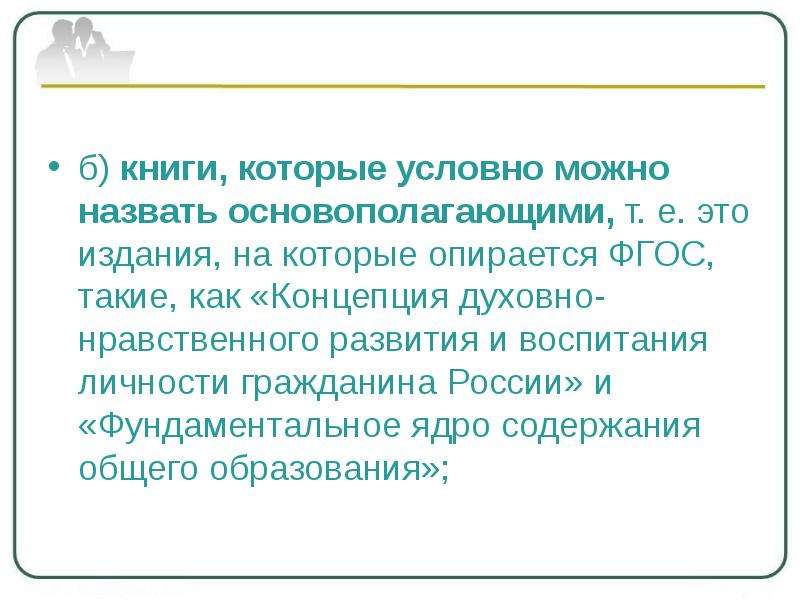 • б) книги, которые условно можно назвать основополагающими, т. е. это издания, на которые опирается ФГОС, такие, как «Концепция духовно-нравственного развития и воспитания личности гражданина России» и «Фундаментальное ядро содержания общего образования»;